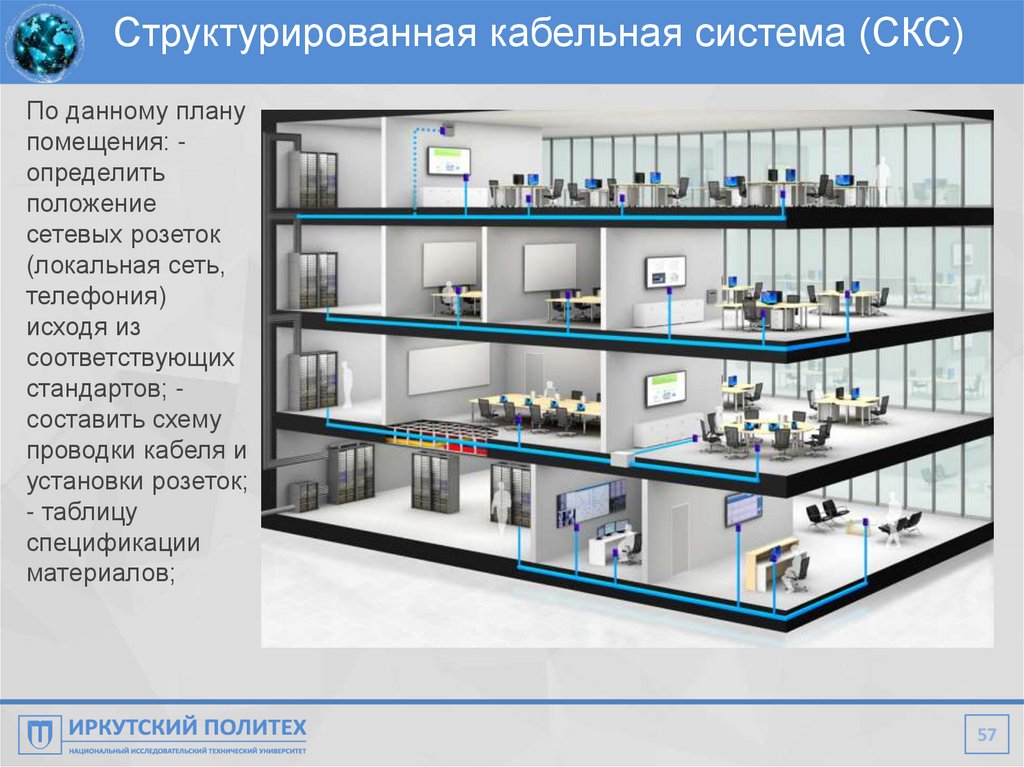 Структурированная кабельная система (СКС)

По данному плану помещения: - определить положение сетевых розеток (локальная сеть, телефония) исходя из соответствующих стандартов; - составить схему проводки кабеля и установки розеток; - таблицу спецификации материалов;

ИРКУТСКИЙ ПОЛИТЕХ
НАЦИОНАЛЬНЫЙ ИССЛЕДОВАТЕЛЬСКИЙ ТЕХНИЧЕСКИЙ УНИВЕРСИТЕТ

57